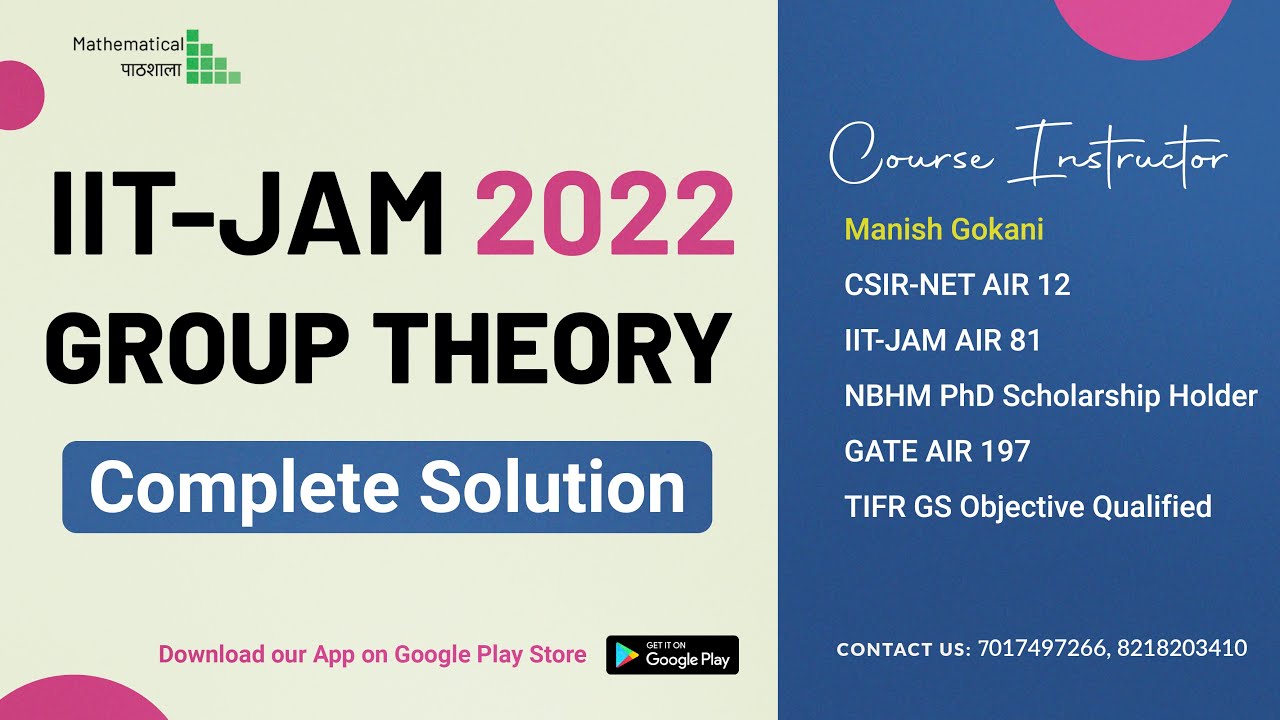 Mathematical
पाठशाला

IIT-JAM 2022
GROUP THEORY

Complete Solution

Download our App on Google Play Store

GET IT ON
Google Play

Course Instructor

Manish Gokani

CSIR-NET AIR 12

IIT-JAM AIR 81

NBHM PhD Scholarship Holder

GATE AIR 197

TIFR GS Objective Qualified

CONTACT US: 7017497266, 8218203410